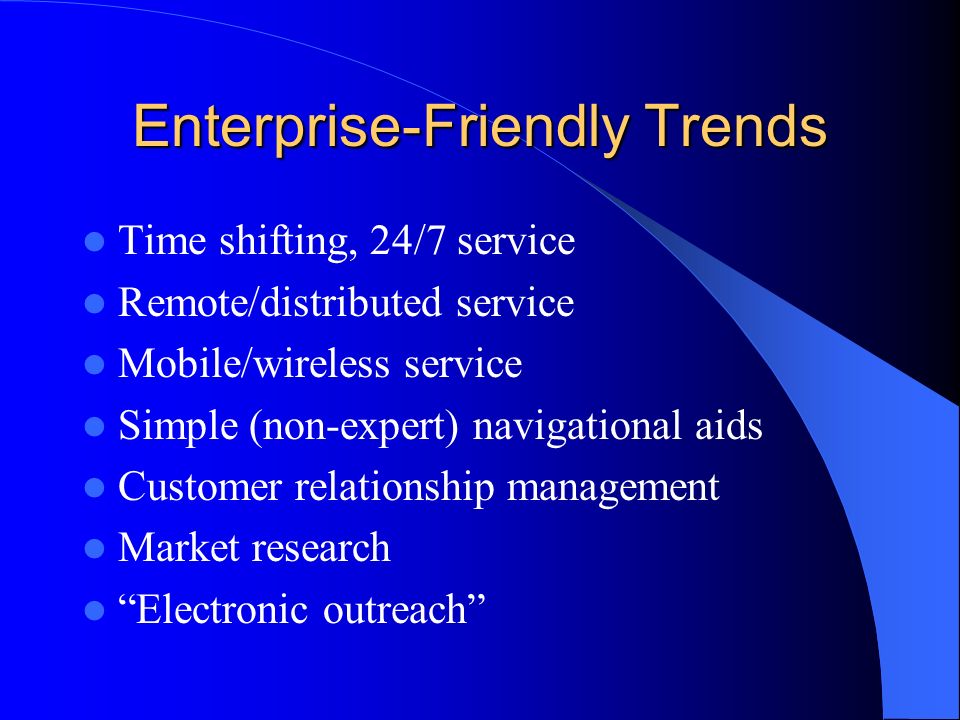 Enterprise-Friendly Trends

- Time shifting, 24/7 service
- Remote/distributed service
- Mobile/wireless service
- Simple (non-expert) navigational aids
- Customer relationship management
- Market research
- “Electronic outreach”